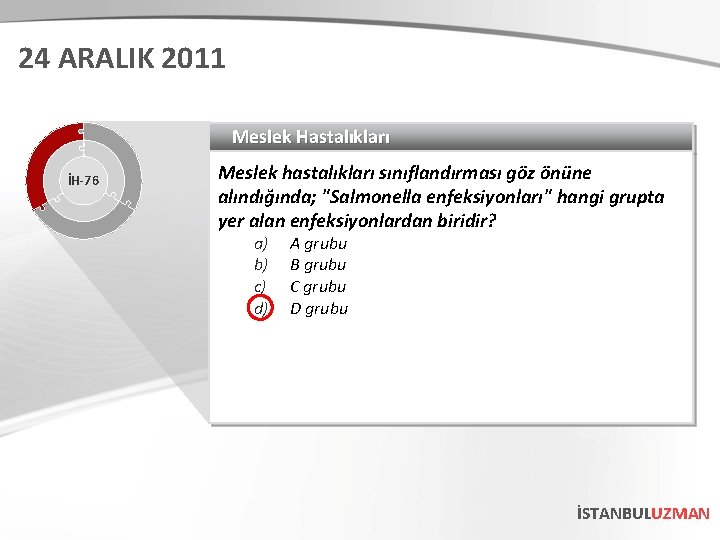 24 ARALIK 2011

İH-76

Meslek Hastalıkları

Meslek hastalıkları sınıflandırması göz önüne alındığında; "Salmonella enfeksiyonları" hangi grupta yer alan enfeksiyonlardan biridir?

a) A grubu
b) B grubu
c) C grubu
d) D grubu

İSTANBULUZMAN